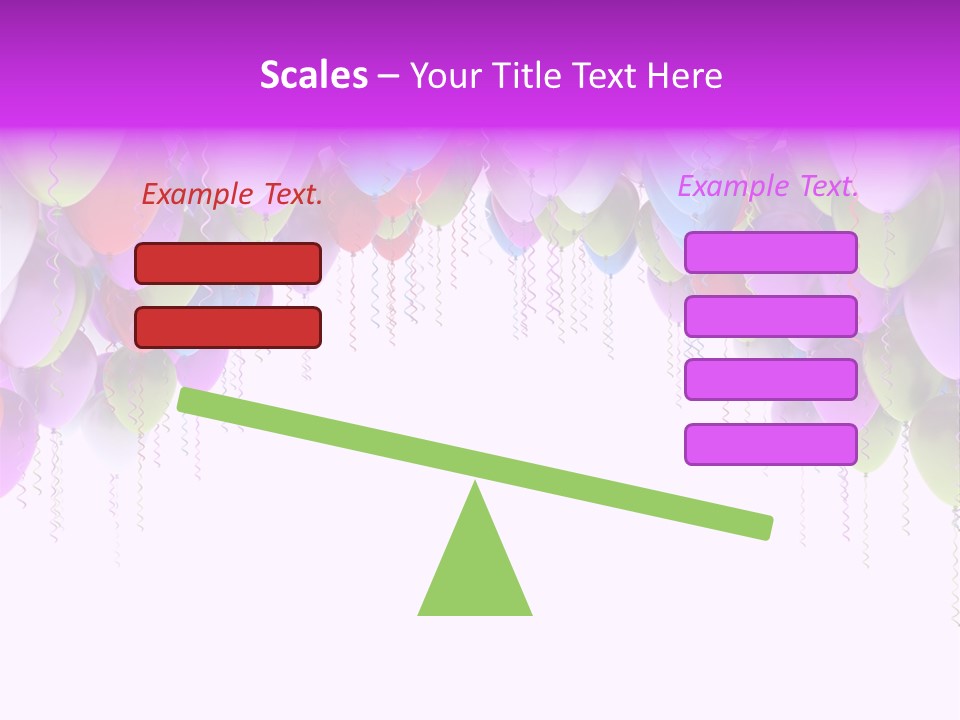 Scales – Your Title Text Here

Example Text.

Example Text.